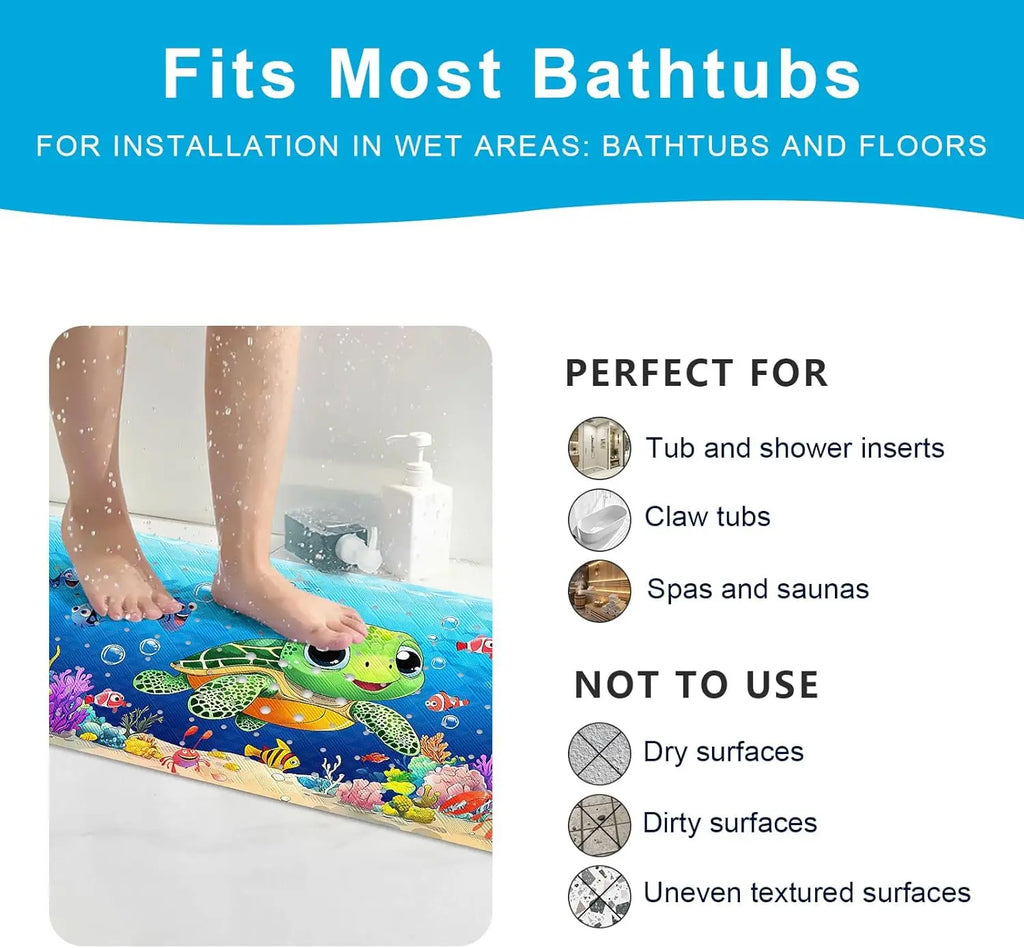 Fits Most Bathtubs

FOR INSTALLATION IN WET AREAS: BATHTUBS AND FLOORS

PERFECT FOR

Tub and shower inserts

Claw tubs

Spas and saunas

NOT TO USE

Dry surfaces

Dirty surfaces

Uneven textured surfaces